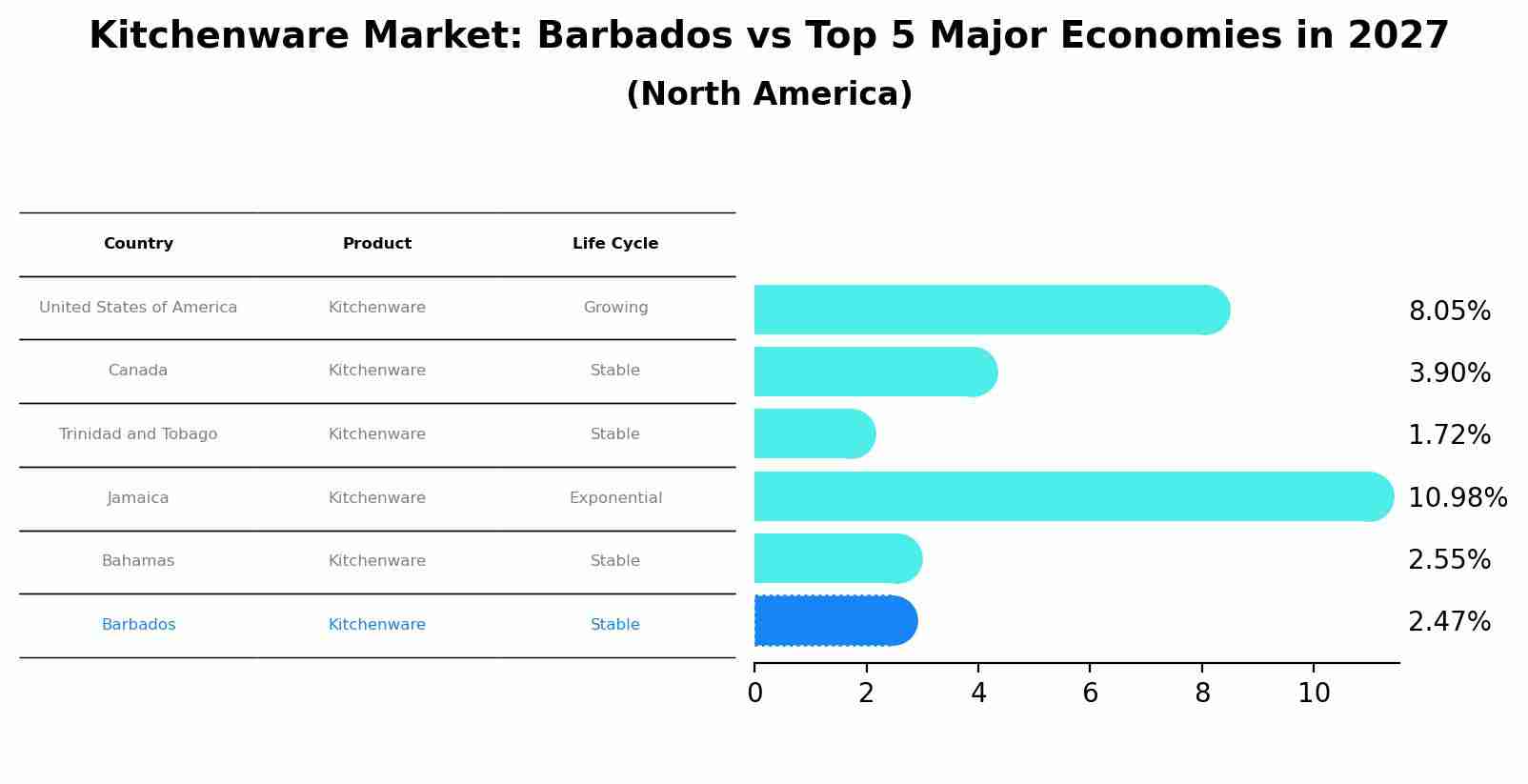 Kitchenware Market: Barbados vs Top 5 Major Economies in 2027
(North America)

| Country | Product | Life Cycle |
|---|---|---|
| United States of America | Kitchenware | Growing |
| Canada | Kitchenware | Stable |
| Trinidad and Tobago | Kitchenware | Stable |
| Jamaica | Kitchenware | Exponential |
| Bahamas | Kitchenware | Stable |
| Barbados | Kitchenware | Stable |

8.05%
3.90%
1.72%
10.98%
2.55%
2.47%

0 2 4 6 8 10